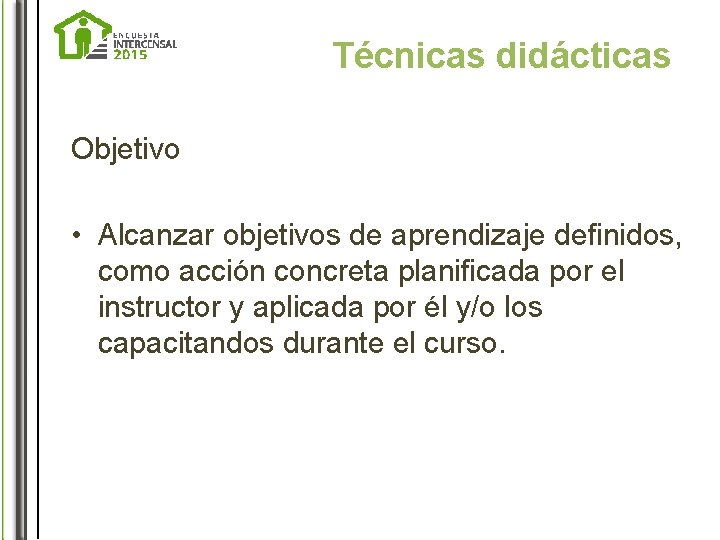 ENCUESTA INTERCENSAL 2015

Técnicas didácticas

Objetivo

• Alcanzar objetivos de aprendizaje definidos, como acción concreta planificada por el instructor y aplicada por él y/o los capacitandos durante el curso.